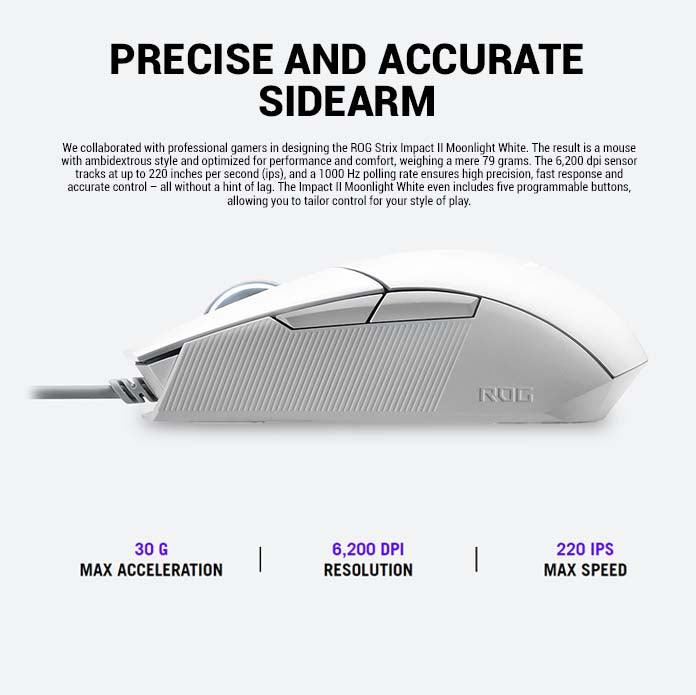 PRECISE AND ACCURATE SIDEARM

We collaborated with professional gamers in designing the ROG Strix Impact II Moonlight White. The result is a mouse with ambidextrous style and optimized for performance and comfort, weighing a mere 79 grams. The 6,200 dpi sensor tracks at up to 220 inches per second (ips), and a 1000 Hz polling rate ensures high precision, fast response and accurate control – all without a hint of lag. The Impact II Moonlight White even includes five programmable buttons, allowing you to tailor control for your style of play.

ROG

30 G
MAX ACCELERATION

6,200 DPI
RESOLUTION

220 IPS
MAX SPEED